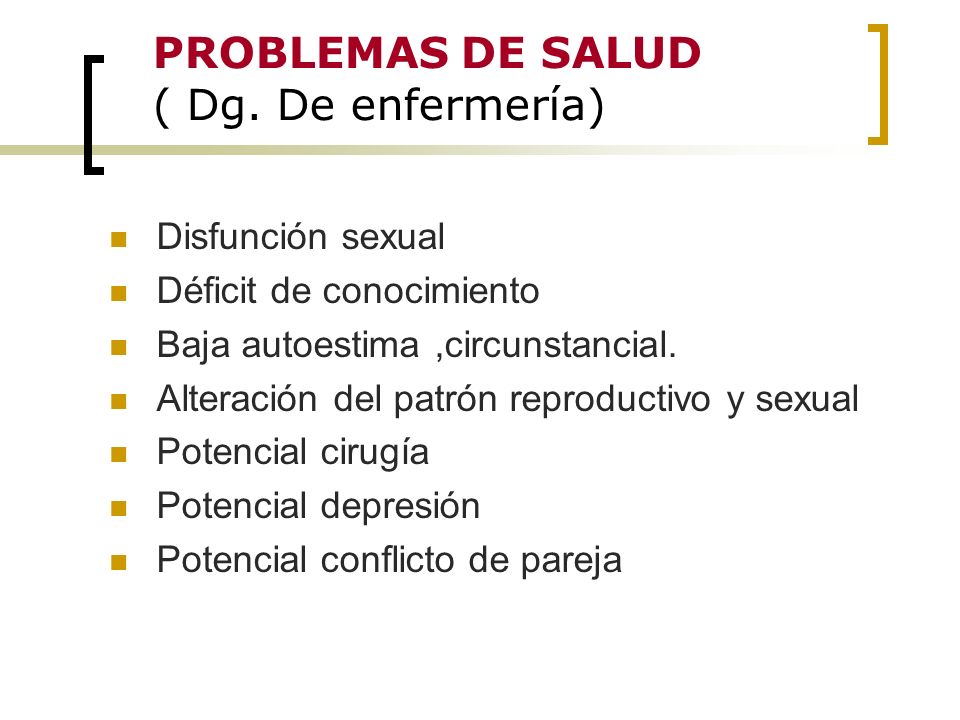 PROBLEMAS DE SALUD
( Dg. De enfermería)

- Disfunción sexual
- Déficit de conocimiento
- Baja autoestima ,circunstancial.
- Alteración del patrón reproductivo y sexual
- Potencial cirugía
- Potencial depresión
- Potencial conflicto de pareja